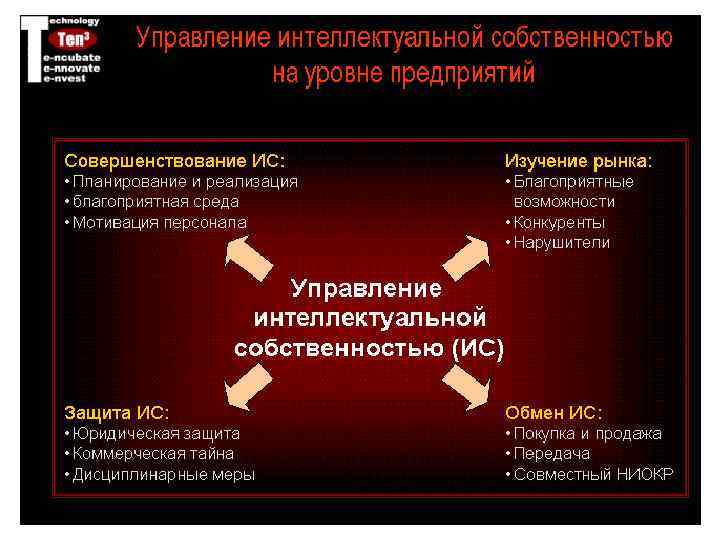 Technology
Ten³
e-ncubate
e-nnovate
e-nvest

Управление интеллектуальной собственностью на уровне предприятий

Совершенствование ИС:
• Планирование и реализация
• благоприятная среда
• Мотивация персонала

Изучение рынка:
• Благоприятные возможности
• Конкуренты
• Нарушители

Управление интеллектуальной собственностью (ИС)

Защита ИС:
• Юридическая защита
• Коммерческая тайна
• Дисциплинарные меры

Обмен ИС:
• Покупка и продажа
• Передача
• Совместный НИОКР